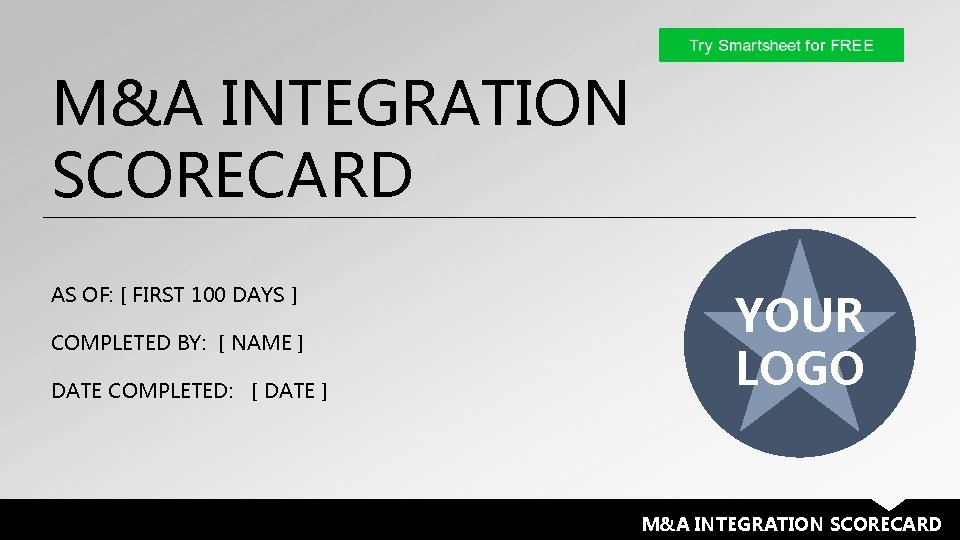 Try Smartsheet for FREE

M&A INTEGRATION SCORECARD

AS OF: [ FIRST 100 DAYS ]

COMPLETED BY: [ NAME ]

DATE COMPLETED: [ DATE ]

YOUR LOGO

M&A INTEGRATION SCORECARD